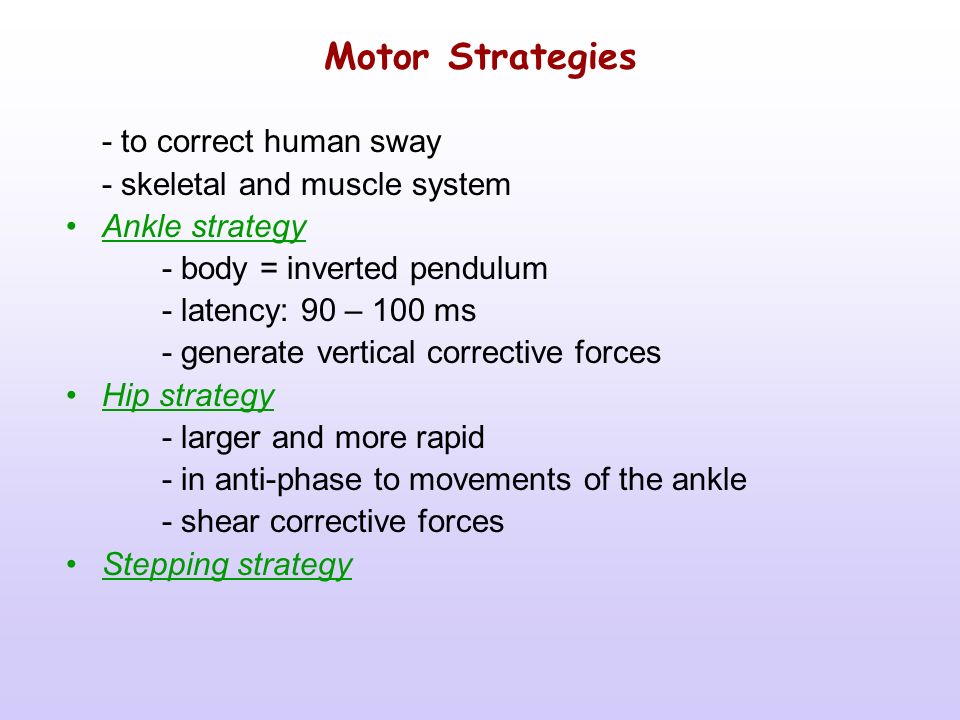 Motor Strategies

- to correct human sway
- skeletal and muscle system

• Ankle strategy
- body = inverted pendulum
- latency: 90 – 100 ms
- generate vertical corrective forces

• Hip strategy
- larger and more rapid
- in anti-phase to movements of the ankle
- shear corrective forces

• Stepping strategy